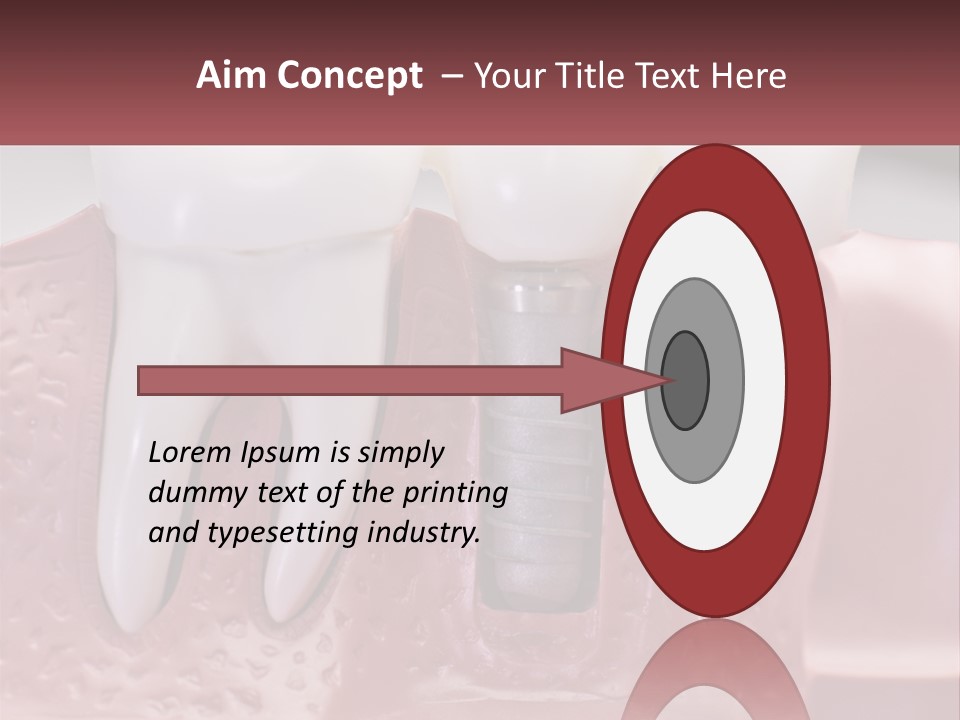 Aim Concept – Your Title Text Here

Lorem Ipsum is simply dummy text of the printing and typesetting industry.